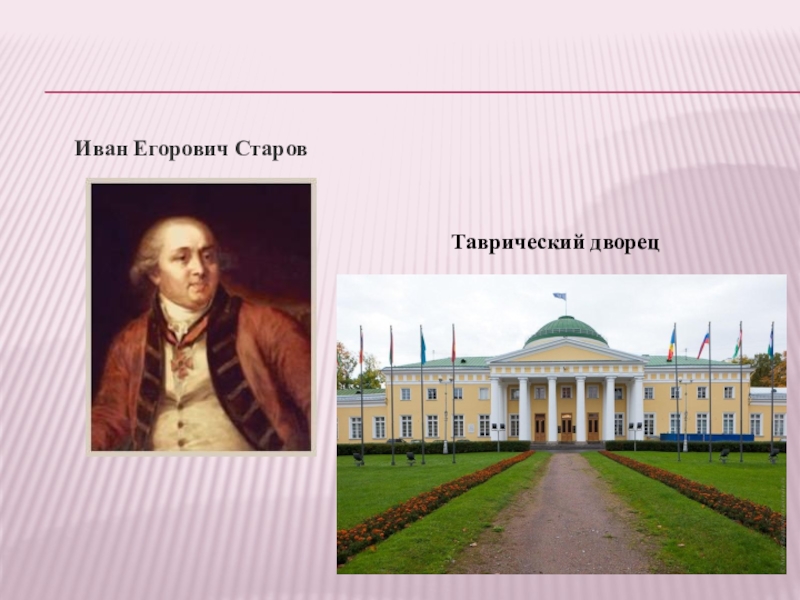 Иван Егорович Старов

Таврический дворец